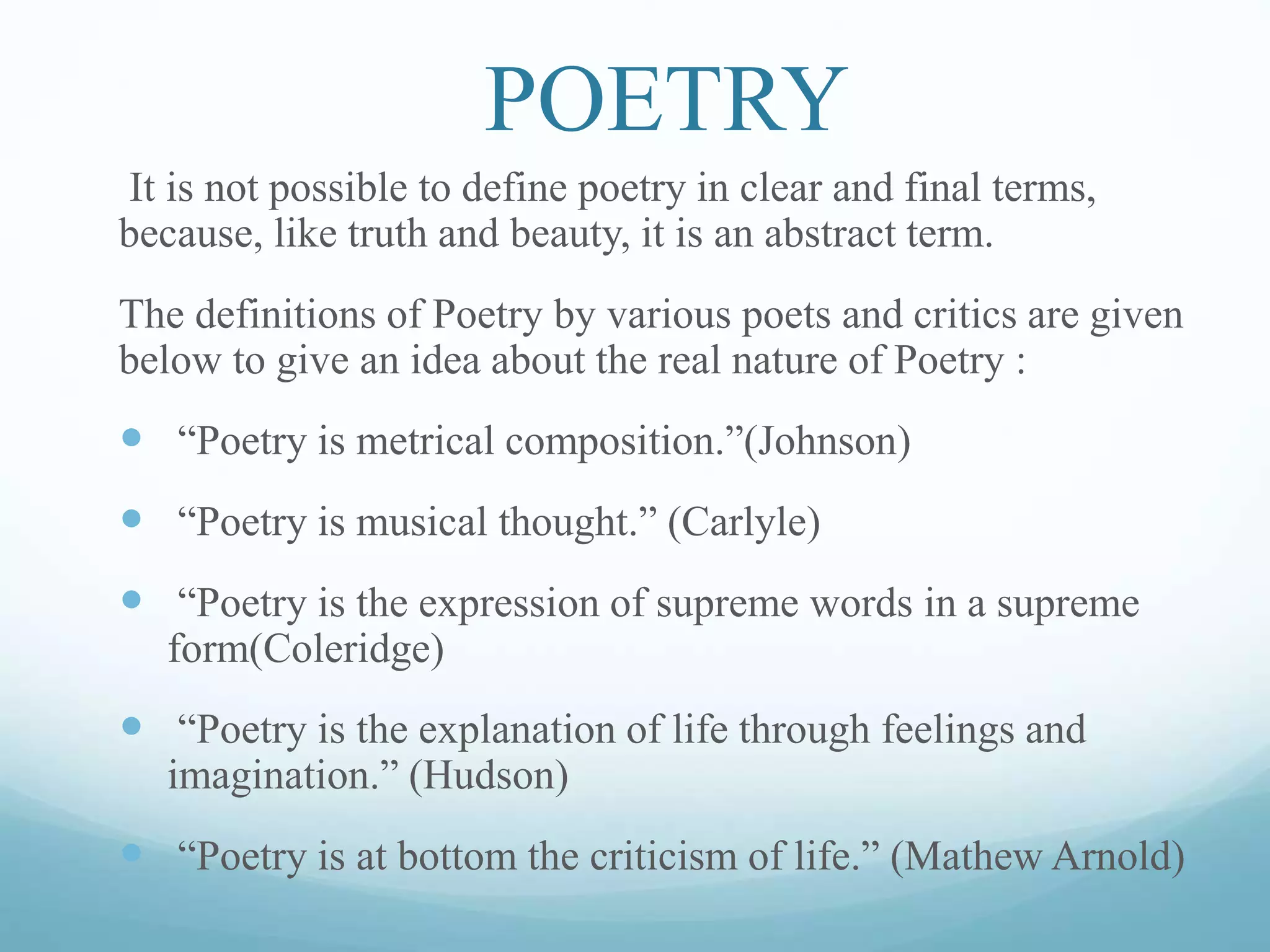 POETRY

It is not possible to define poetry in clear and final terms, because, like truth and beauty, it is an abstract term.

The definitions of Poetry by various poets and critics are given below to give an idea about the real nature of Poetry :

- “Poetry is metrical composition.”(Johnson)
- “Poetry is musical thought.” (Carlyle)
- “Poetry is the expression of supreme words in a supreme form(Coleridge)
- “Poetry is the explanation of life through feelings and imagination.” (Hudson)
- “Poetry is at bottom the criticism of life.” (Mathew Arnold)